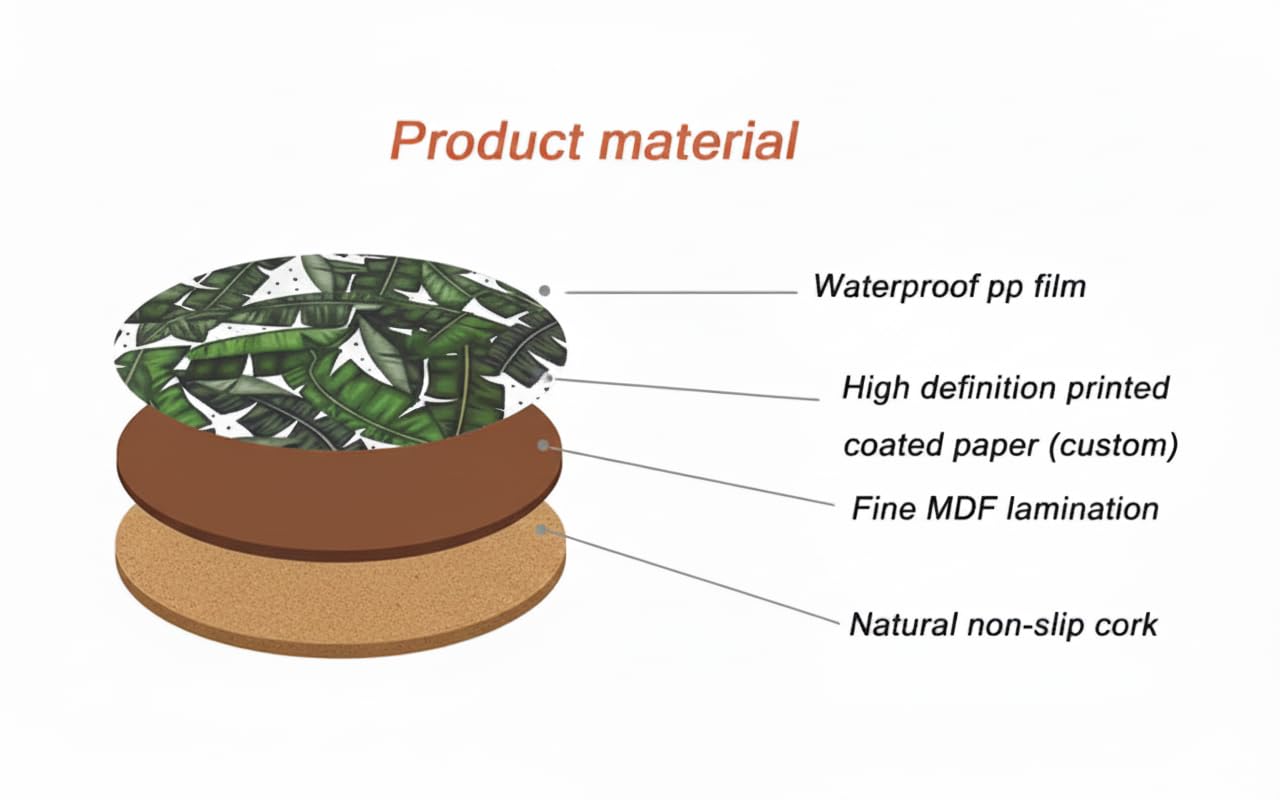 Product material

Waterproof pp film

High definition printed coated paper (custom)

Fine MDF lamination

Natural non-slip cork